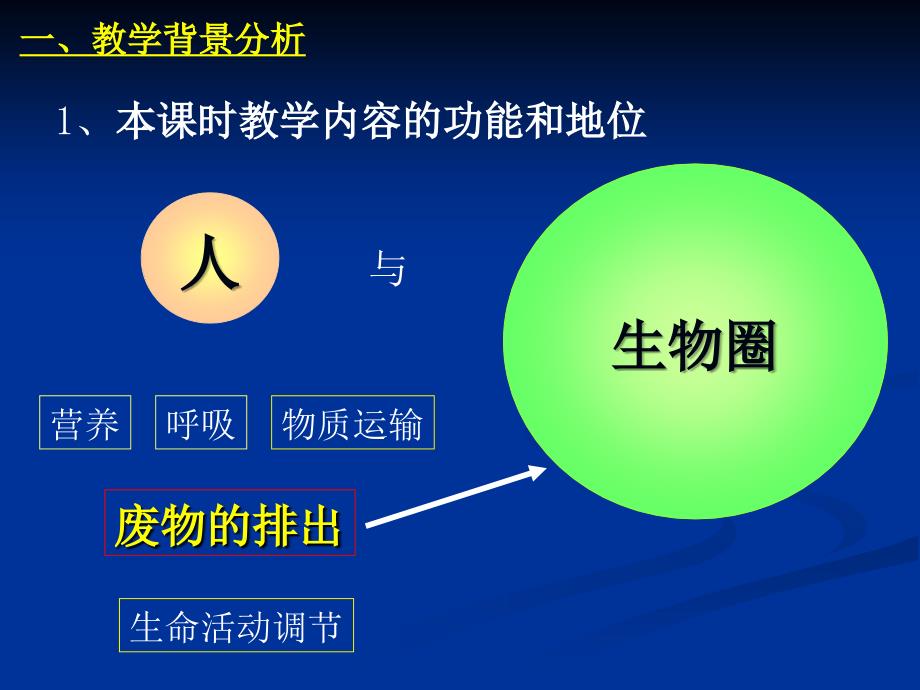 一、教学背景分析

1、本课时教学内容的功能和地位

人

与

生物圈

营养

呼吸

物质运输

废物的排出

生命活动调节